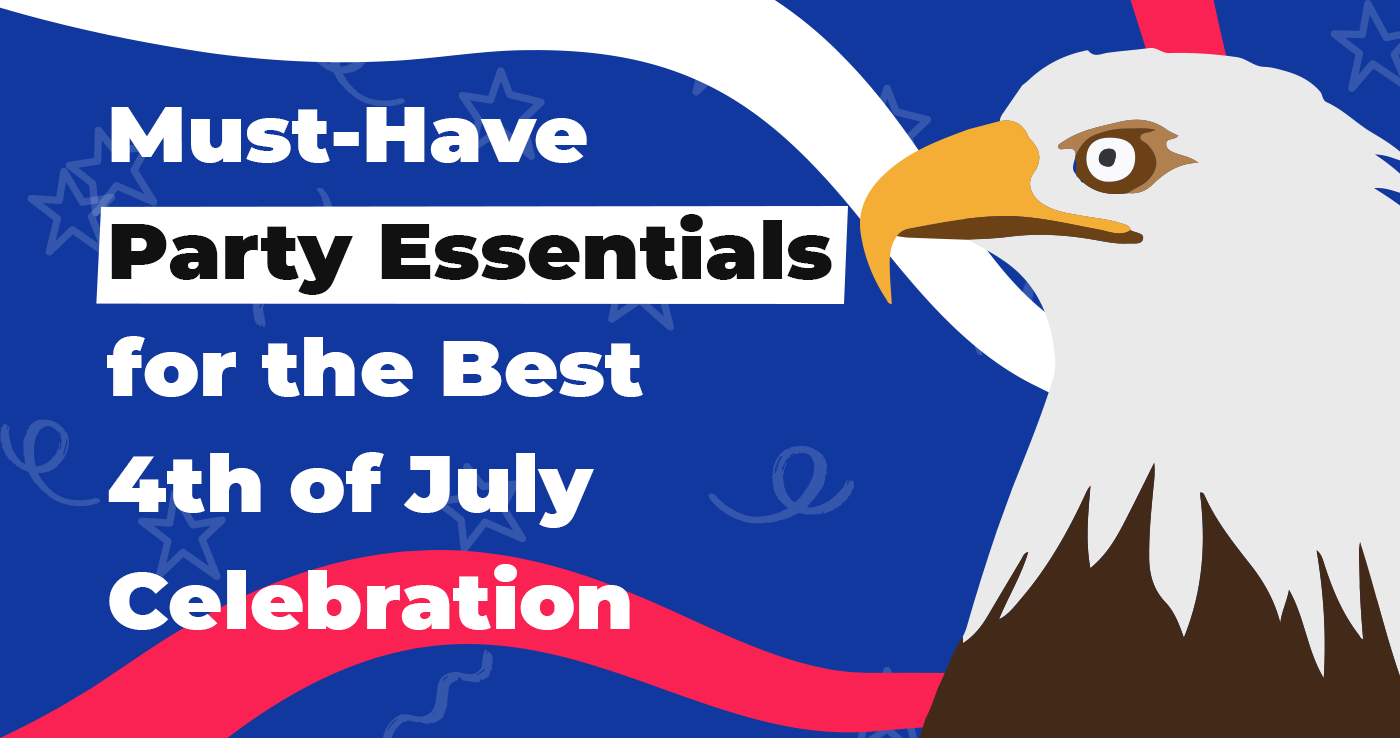 Must-Have
Party Essentials
for the Best
4th of July
Celebration